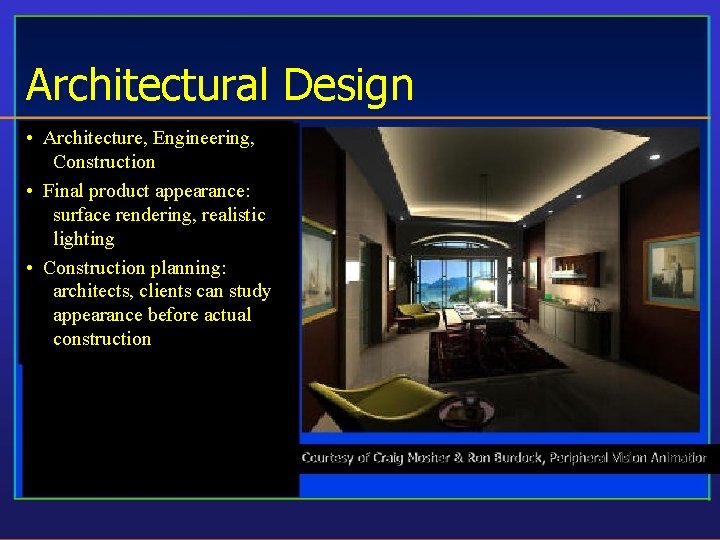 Architectural Design

• Architecture, Engineering, Construction
• Final product appearance: surface rendering, realistic lighting
• Construction planning: architects, clients can study appearance before actual construction

Courtesy of Craig Mosher & Ron Burdock, Peripheral Vision Animation